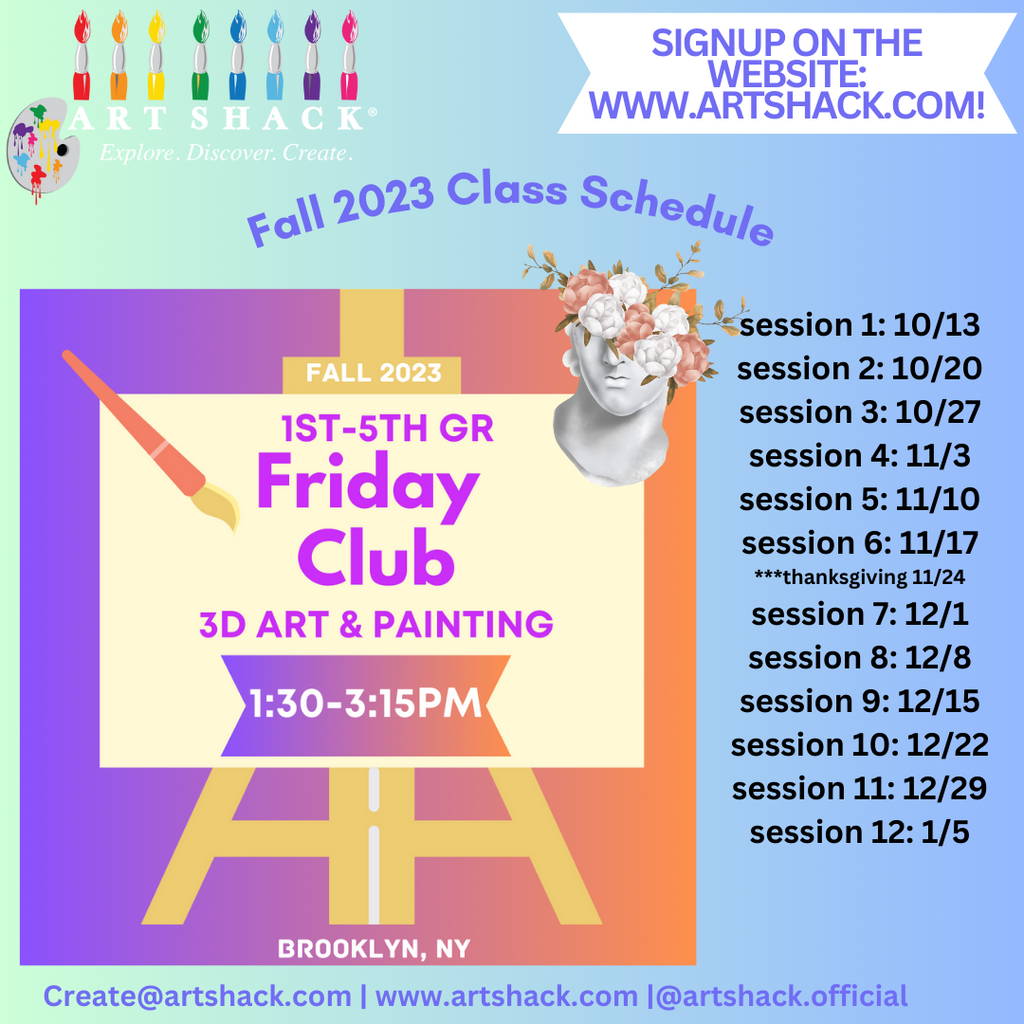 ART SHACK®
Explore. Discover. Create.

SIGNUP ON THE WEBSITE: WWW.ARTSHACK.COM!

Fall 2023 Class Schedule

FALL 2023
1ST-5TH GR
Friday Club
3D ART & PAINTING
1:30-3:15PM
BROOKLYN, NY

session 1: 10/13
session 2: 10/20
session 3: 10/27
session 4: 11/3
session 5: 11/10
session 6: 11/17
***thanksgiving 11/24
session 7: 12/1
session 8: 12/8
session 9: 12/15
session 10: 12/22
session 11: 12/29
session 12: 1/5

Create@artshack.com | www.artshack.com |@artshack.official